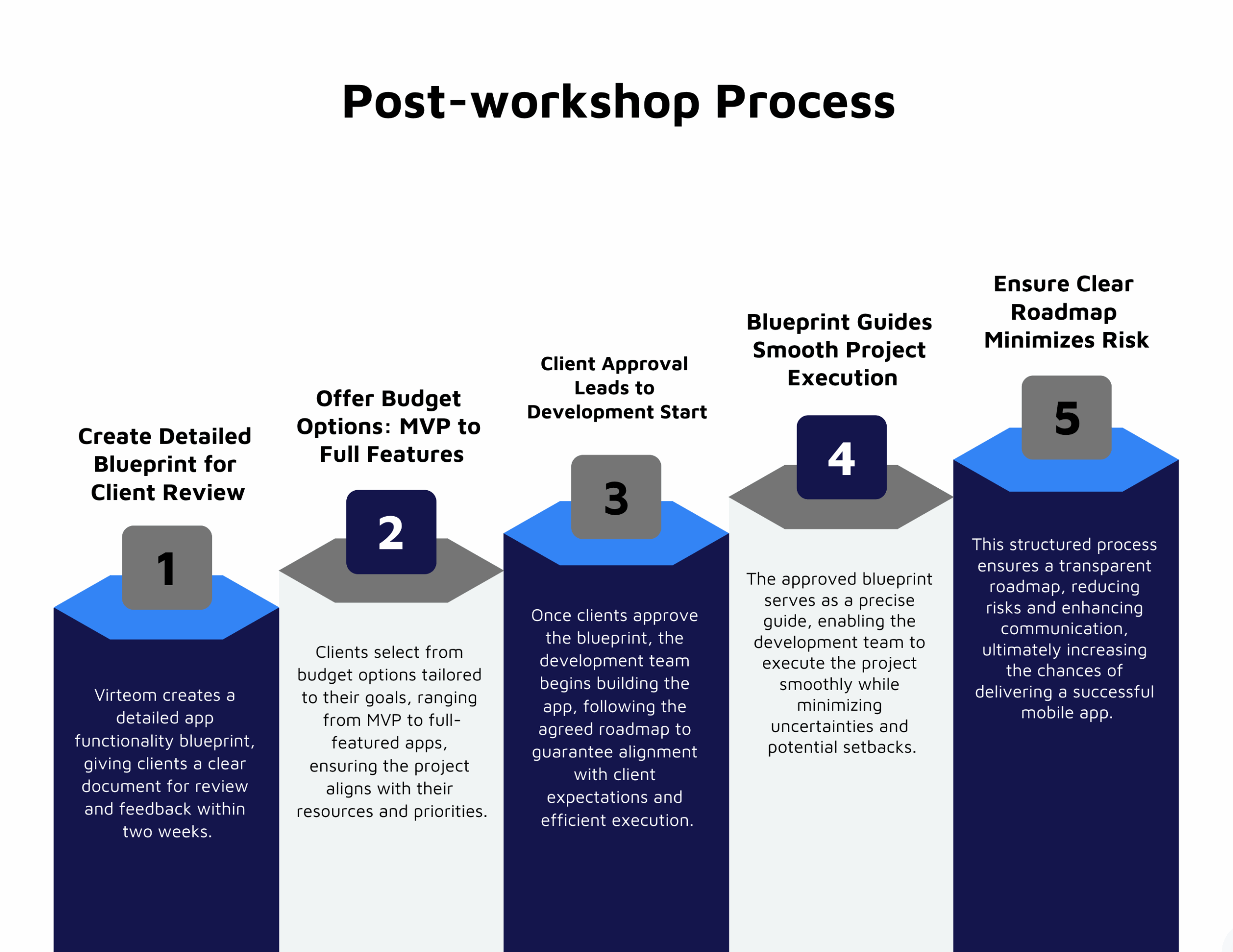 Post-workshop Process

Create Detailed Blueprint for Client Review

1

Virteom creates a detailed app functionality blueprint, giving clients a clear document for review and feedback within two weeks.

Offer Budget Options: MVP to Full Features

2

Clients select from budget options tailored to their goals, ranging from MVP to full-featured apps, ensuring the project aligns with their resources and priorities.

Client Approval Leads to Development Start

3

Once clients approve the blueprint, the development team begins building the app, following the agreed roadmap to guarantee alignment with client expectations and efficient execution.

Blueprint Guides Smooth Project Execution

4

The approved blueprint serves as a precise guide, enabling the development team to execute the project smoothly while minimizing uncertainties and potential setbacks.

Ensure Clear Roadmap Minimizes Risk

5

This structured process ensures a transparent roadmap, reducing risks and enhancing communication, ultimately increasing the chances of delivering a successful mobile app.